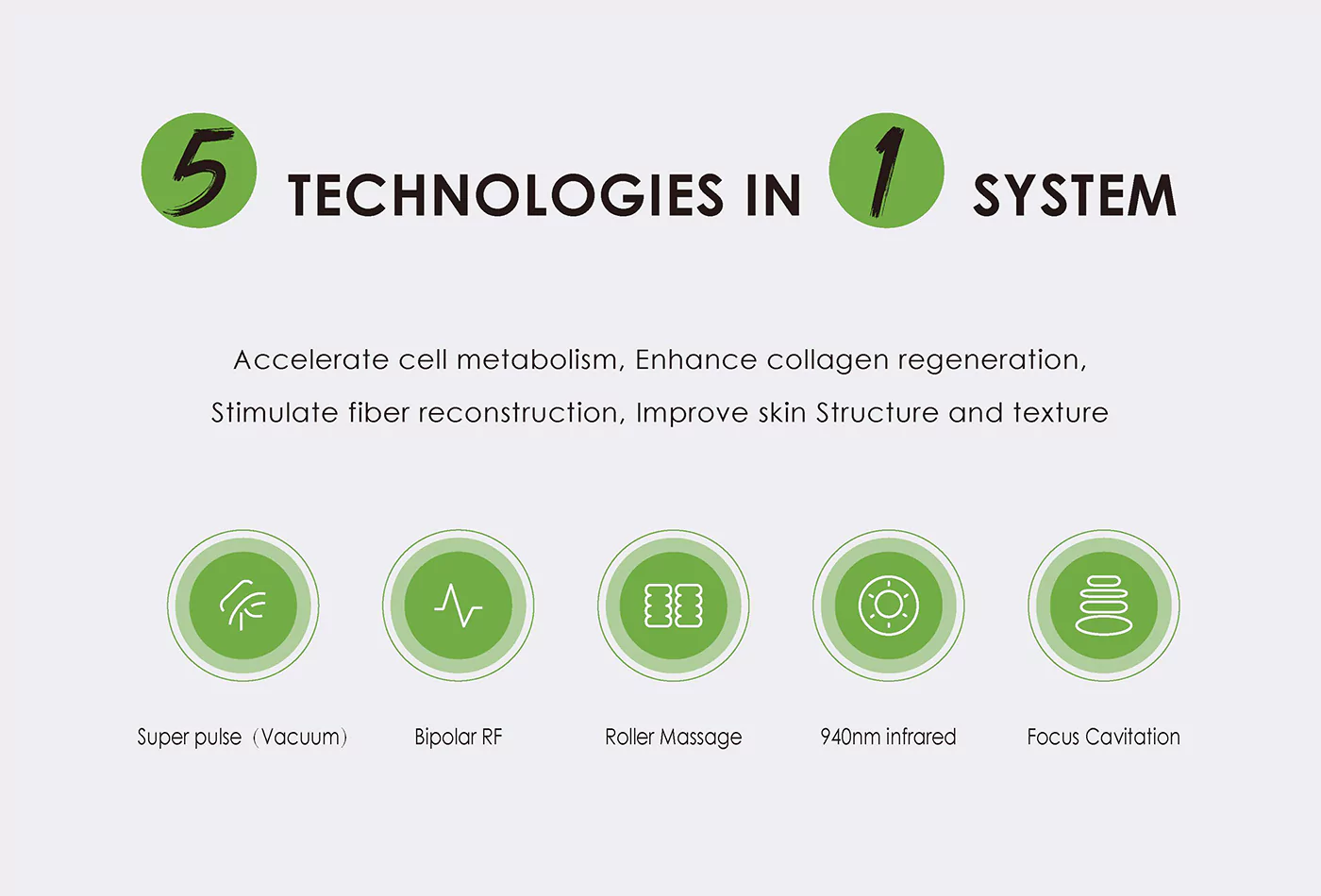 5 TECHNOLOGIES IN 1 SYSTEM

Accelerate cell metabolism, Enhance collagen regeneration, Stimulate fiber reconstruction, Improve skin Structure and texture

Super pulse（Vacuum）

Bipolar RF

Roller Massage

940nm infrared

Focus Cavitation